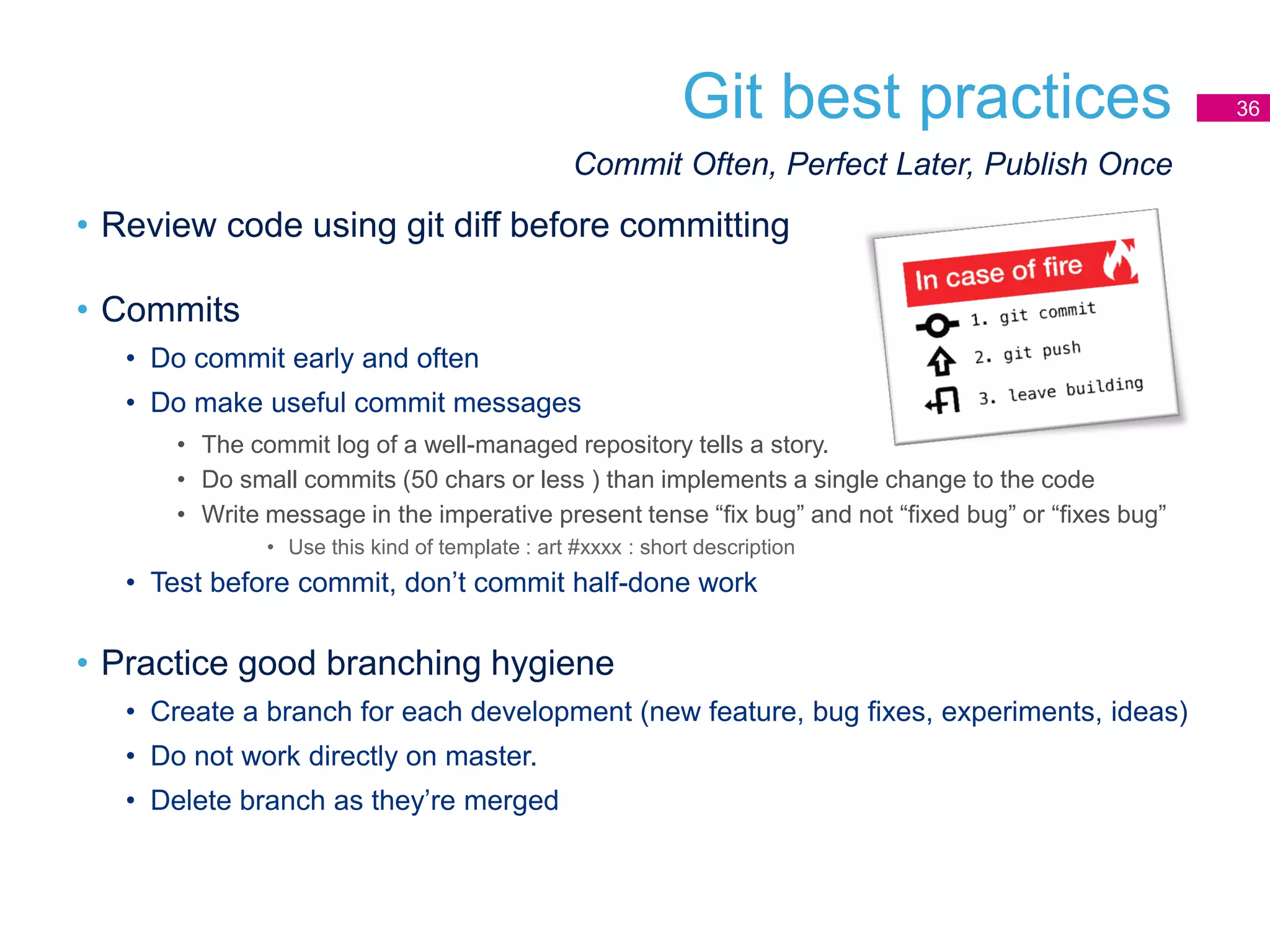 Git best practices

36

Commit Often, Perfect Later, Publish Once

• Review code using git diff before committing

In case of fire

1. git commit

2. git push

3. leave building

• Commits

• Do commit early and often

• Do make useful commit messages

• The commit log of a well-managed repository tells a story.

• Do small commits (50 chars or less ) than implements a single change to the code

• Write message in the imperative present tense “fix bug” and not “fixed bug” or “fixes bug”

• Use this kind of template : art #xxxx : short description

• Test before commit, don’t commit half-done work

• Practice good branching hygiene

• Create a branch for each development (new feature, bug fixes, experiments, ideas)

• Do not work directly on master.

• Delete branch as they’re merged